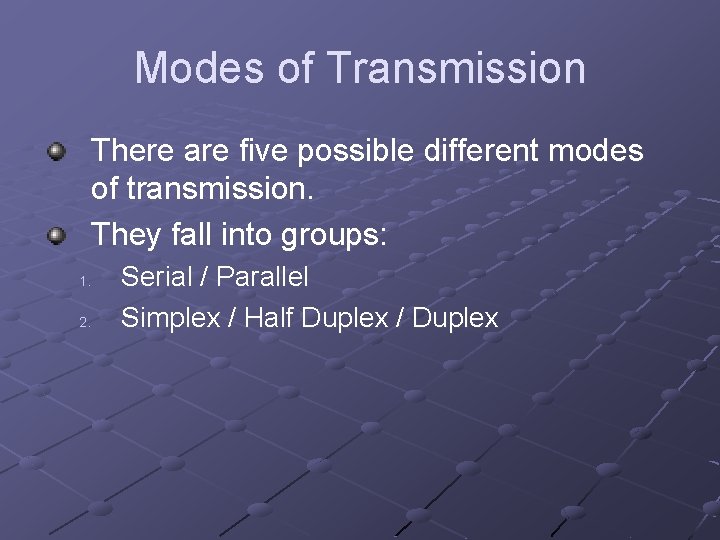 Modes of Transmission

There are five possible different modes of transmission.

They fall into groups:

1. Serial / Parallel
2. Simplex / Half Duplex / Duplex